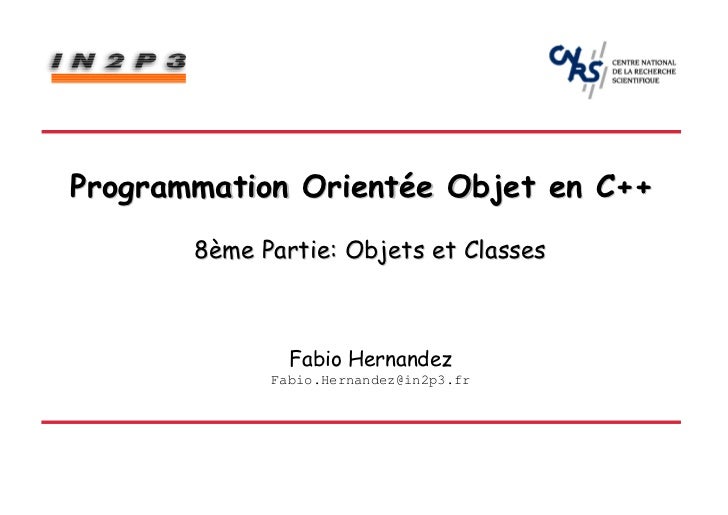 IN2P3

CNRS CENTRE NATIONAL DE LA RECHERCHE SCIENTIFIQUE

Programmation Orientée Objet en C++

8ème Partie: Objets et Classes

Fabio Hernandez
Fabio.Hernandez@in2p3.fr